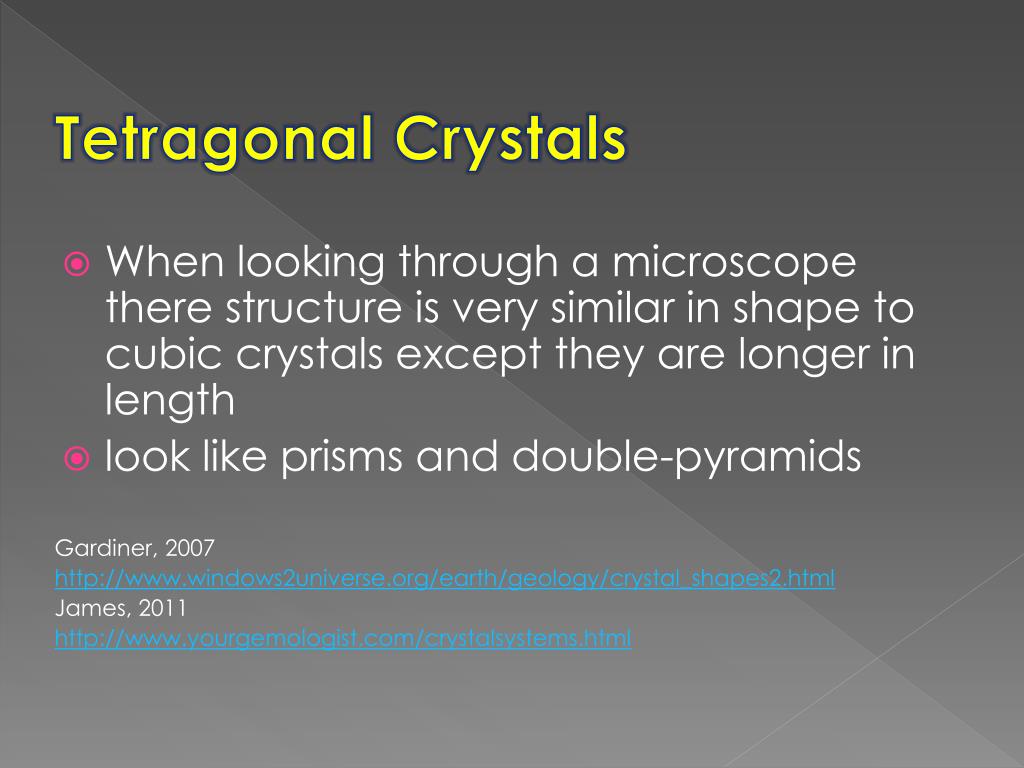 Tetragonal Crystals

When looking through a microscope there structure is very similar in shape to cubic crystals except they are longer in length

look like prisms and double-pyramids

Gardiner, 2007
http://www.windows2universe.org/earth/geology/crystal_shapes2.html
James, 2011
http://www.yourgemologist.com/crystalsystems.html